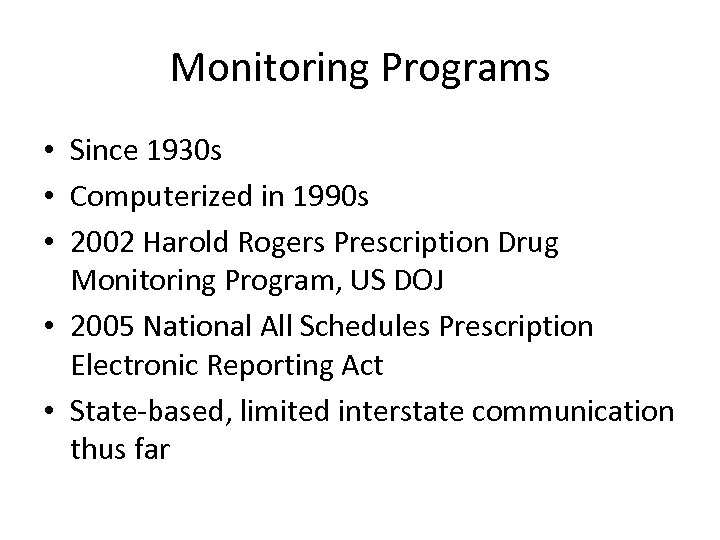 Monitoring Programs

• Since 1930s
• Computerized in 1990s
• 2002 Harold Rogers Prescription Drug Monitoring Program, US DOJ
• 2005 National All Schedules Prescription Electronic Reporting Act
• State-based, limited interstate communication thus far